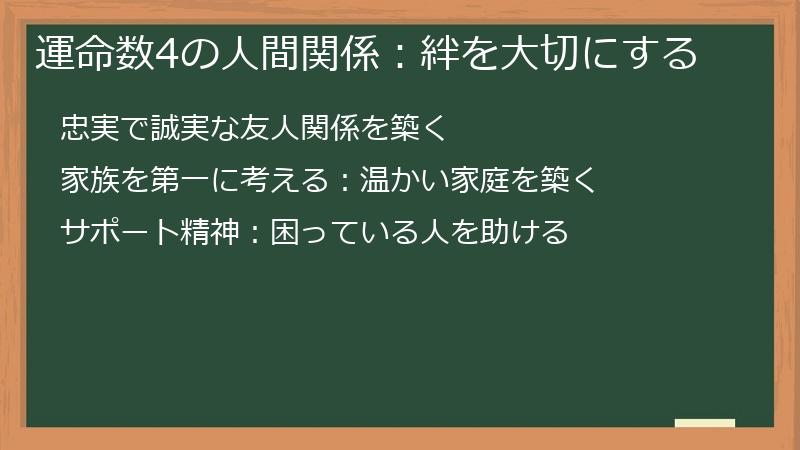 運命数4の人間関係：絆を大切にする

忠実で誠実な友人関係を築く

家族を第一に考える：温かい家庭を築く

サポート精神：困っている人を助ける